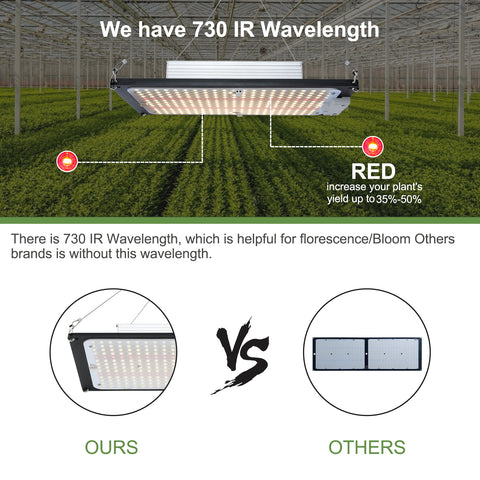 We have 730 IR Wavelength

RED
increase your plant's yield up to 35%-50%

There is 730 IR Wavelength, which is helpful for florescence/Bloom Others brands is without this wavelength.

VS

OURS

OTHERS